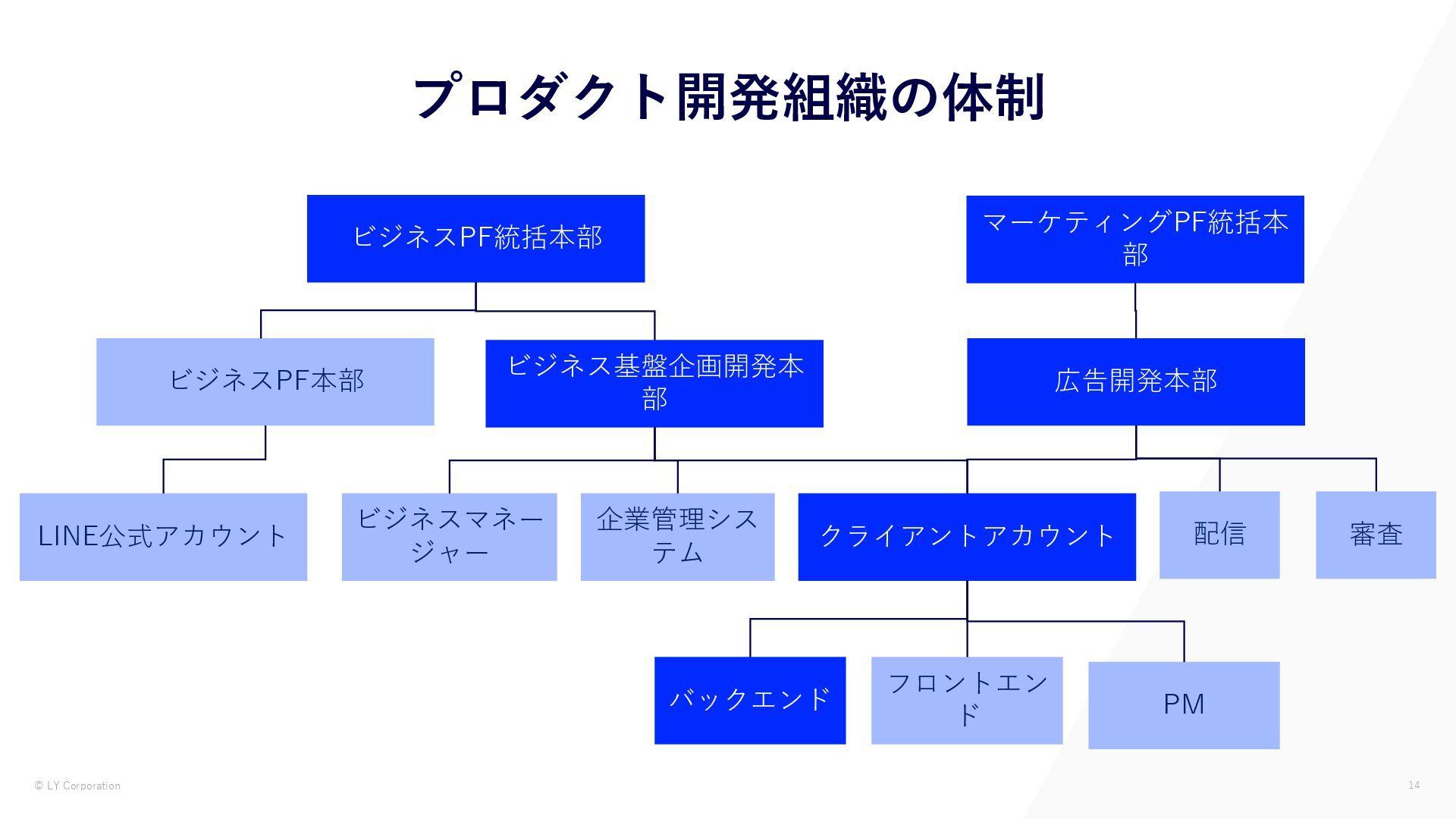 プロダクト開発組織の体制

ビジネスPF統括本部

マーケティングPF統括本部

ビジネスPF本部

ビジネス基盤企画開発本部

広告開発本部

LINE公式アカウント

ビジネスマネージャー

企業管理システム

クライアントアカウント

配信

審査

バックエンド

フロントエンド

PM

© LY Corporation

14